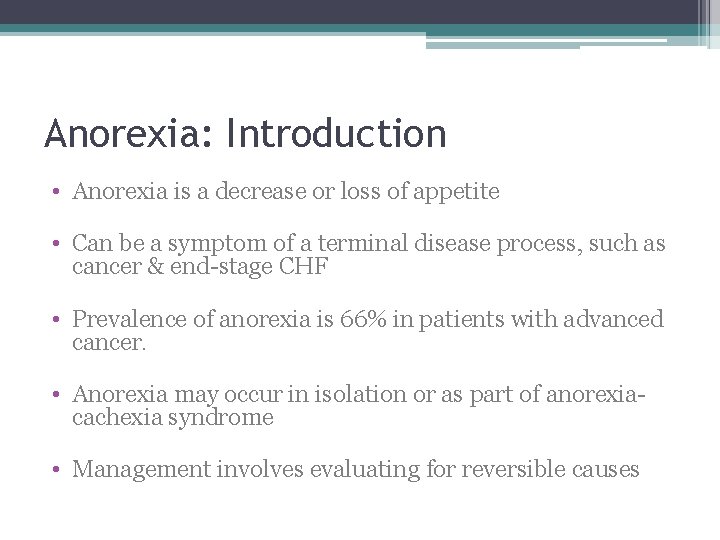 Anorexia: Introduction

• Anorexia is a decrease or loss of appetite

• Can be a symptom of a terminal disease process, such as cancer & end-stage CHF

• Prevalence of anorexia is 66% in patients with advanced cancer.

• Anorexia may occur in isolation or as part of anorexia-cachexia syndrome

• Management involves evaluating for reversible causes